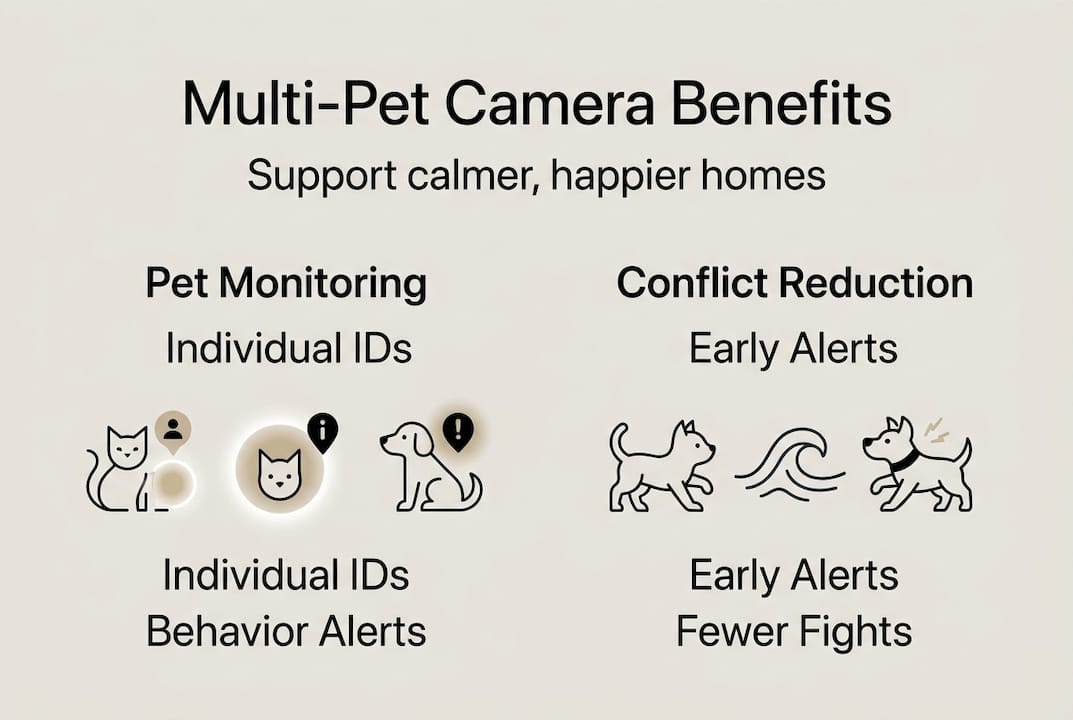 Multi-Pet Camera Benefits

Support calmer, happier homes

Pet Monitoring

Individual IDs

Individual IDs
Behavior Alerts

Conflict Reduction

Early Alerts

Early Alerts
Fewer Fights